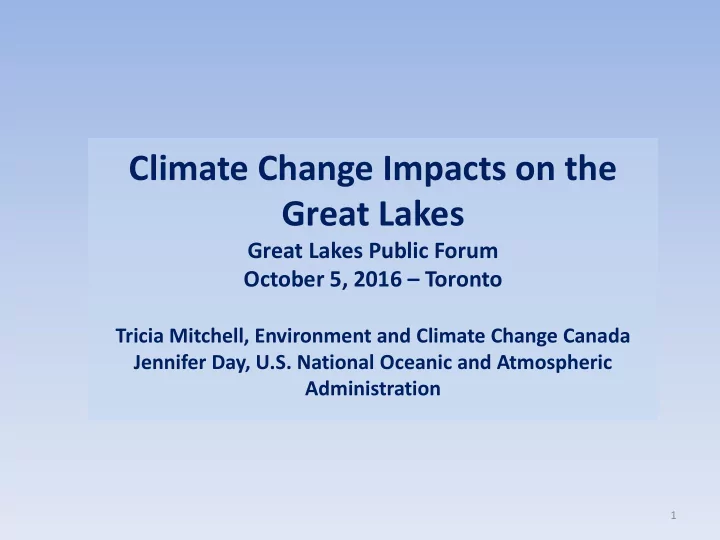 Climate Change Impacts on the Great Lakes
Great Lakes Public Forum
October 5, 2016 – Toronto

Tricia Mitchell, Environment and Climate Change Canada
Jennifer Day, U.S. National Oceanic and Atmospheric Administration

1